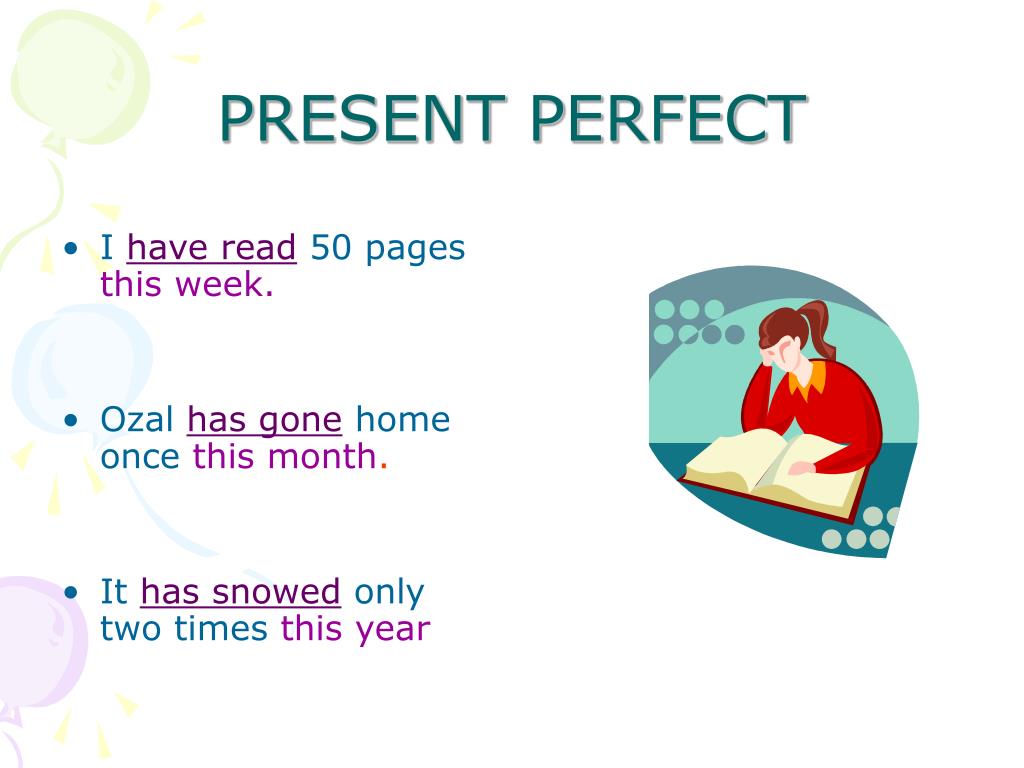 PRESENT PERFECT

• I have read 50 pages this week.

• Ozal has gone home once this month.

• It has snowed only two times this year